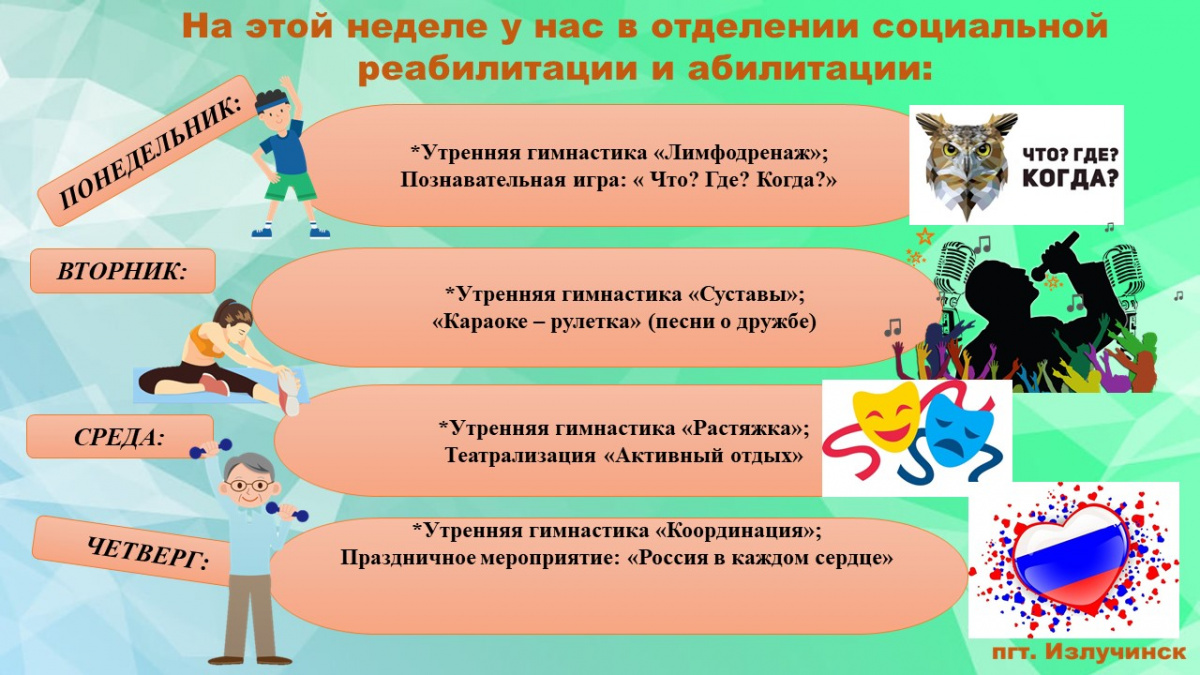 На этой неделе у нас в отделении социальной реабилитации и абилитации:

ПОНЕДЕЛЬНИК:

*Утренняя гимнастика «Лимфодренаж»;
Познавательная игра: « Что? Где? Когда?»

ЧТО? ГДЕ? КОГДА?

ВТОРНИК:

*Утренняя гимнастика «Суставы»;
«Караоке – рулетка» (песни о дружбе)

СРЕДА:

*Утренняя гимнастика «Растяжка»;
Театрализация «Активный отдых»

ЧЕТВЕРГ:

*Утренняя гимнастика «Координация»;
Праздничное мероприятие: «Россия в каждом сердце»

пгт. Излучинск